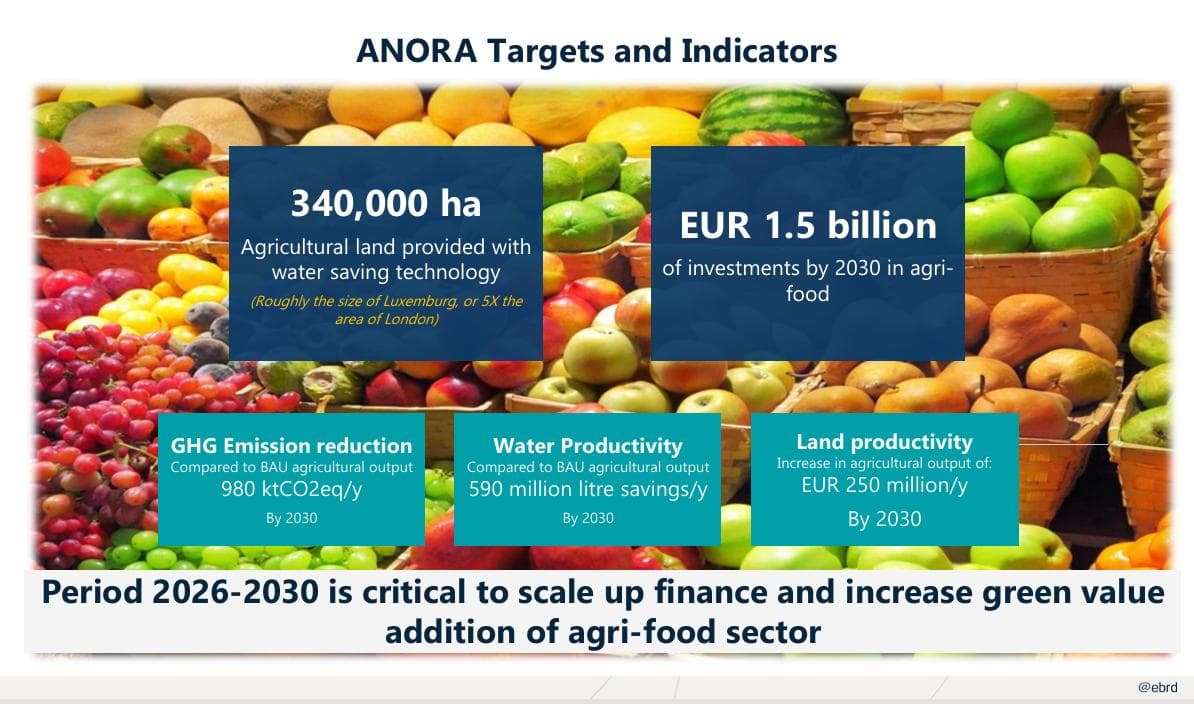 ANORA Targets and Indicators

340,000 ha

Agricultural land provided with water saving technology

(Roughly the size of Luxemburg, or 5X the area of London)

EUR 1.5 billion

of investments by 2030 in agri-food

GHG Emission reduction

Compared to BAU agricultural output

980 ktCO2eq/y

By 2030

Water Productivity

Compared to BAU agricultural output

590 million litre savings/y

By 2030

Land productivity

Increase in agricultural output of:

EUR 250 million/y

By 2030

Period 2026-2030 is critical to scale up finance and increase green value addition of agri-food sector

@ebrd